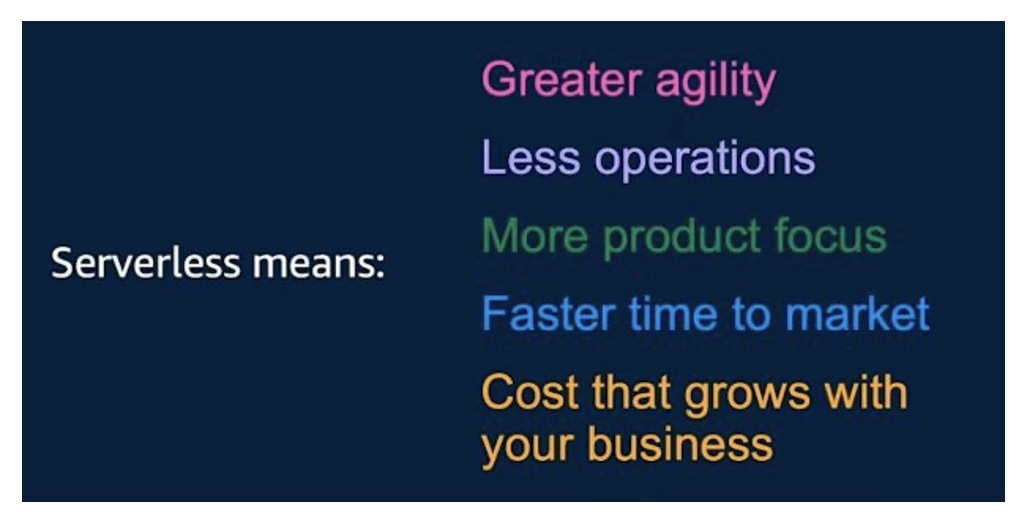 Serverless means:

Greater agility

Less operations

More product focus

Faster time to market

Cost that grows with your business